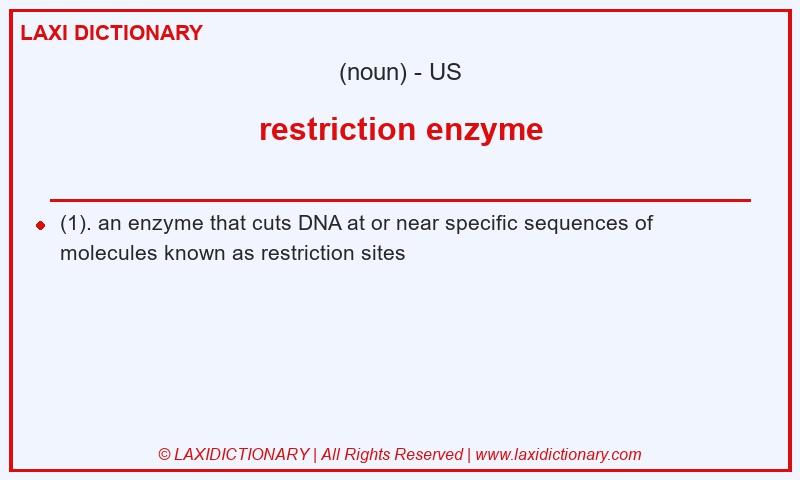 LAXI DICTIONARY

(noun) - US

restriction enzyme

(1). an enzyme that cuts DNA at or near specific sequences of molecules known as restriction sites

© LAXIDICTIONARY | All Rights Reserved | www.laxidictionary.com